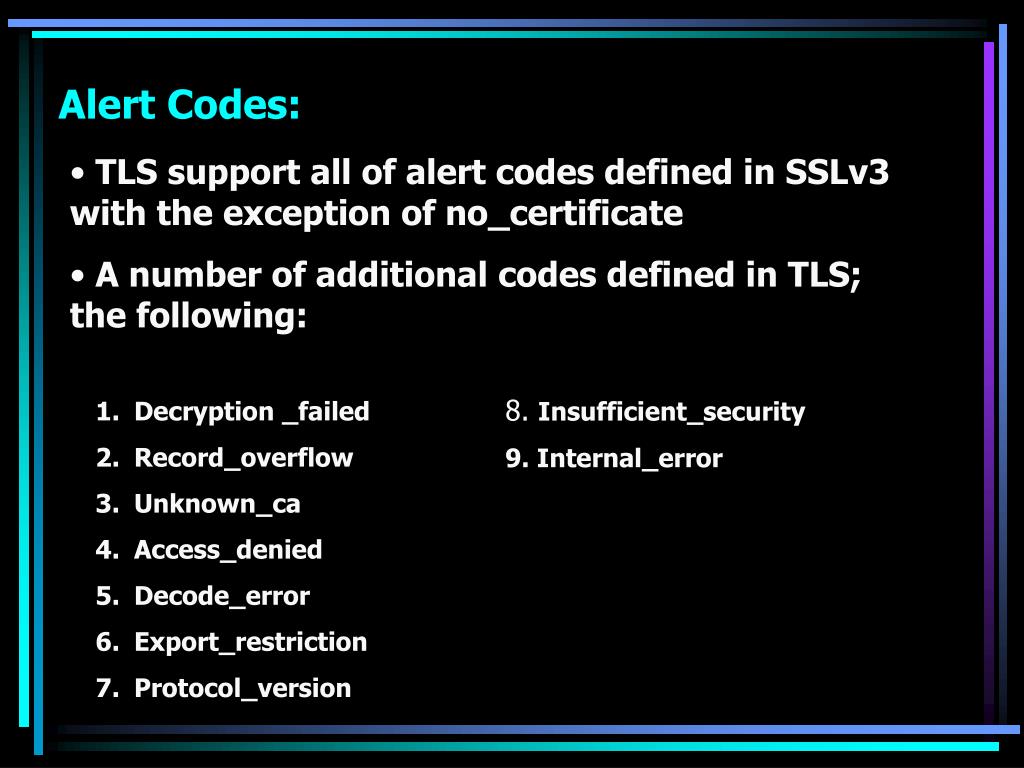 Alert Codes:

• TLS support all of alert codes defined in SSLv3 with the exception of no_certificate

• A number of additional codes defined in TLS; the following:

1. Decryption _failed
2. Record_overflow
3. Unknown_ca
4. Access_denied
5. Decode_error
6. Export_restriction
7. Protocol_version

8. Insufficient_security
9. Internal_error